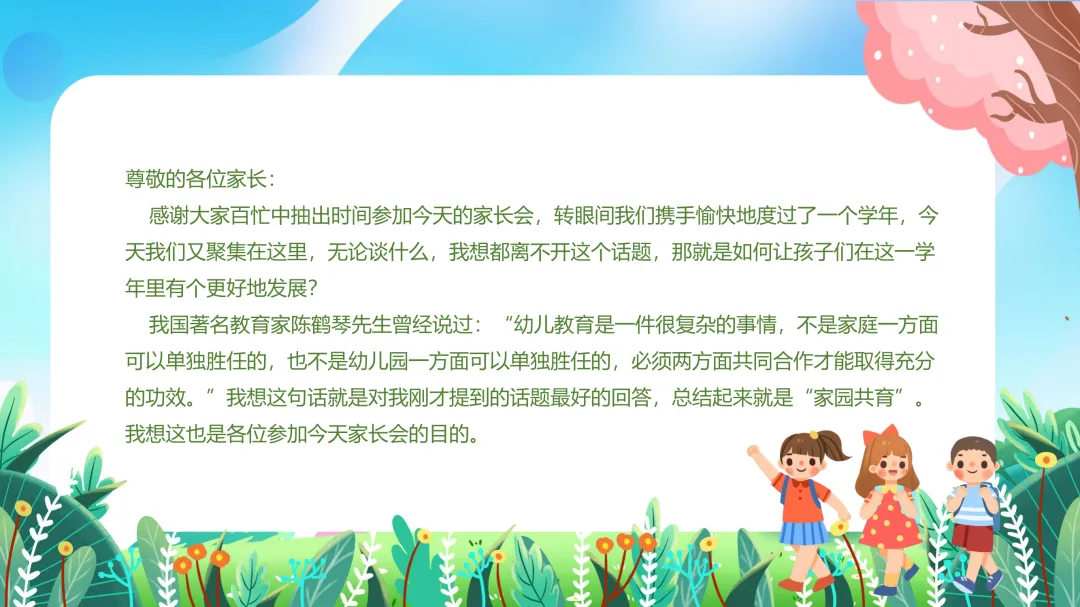 尊敬的各位家长：

感谢大家百忙中抽出时间参加今天的家长会，转眼间我们携手愉快地度过了一个学年，今天我们又聚集在这里，无论谈什么，我想都离不开这个话题，那就是如何让孩子们在这一学年里有个更好地发展？

我国著名教育家陈鹤琴先生曾经说过：“幼儿教育是一件很复杂的事情，不是家庭一方面可以单独胜任的，也不是幼儿园一方面可以单独胜任的，必须两方面共同合作才能取得充分的功效。”我想这句话就是对我刚才提到的话题最好的回答，总结起来就是“家园共育”。我想这也是各位参加今天家长会的目的。